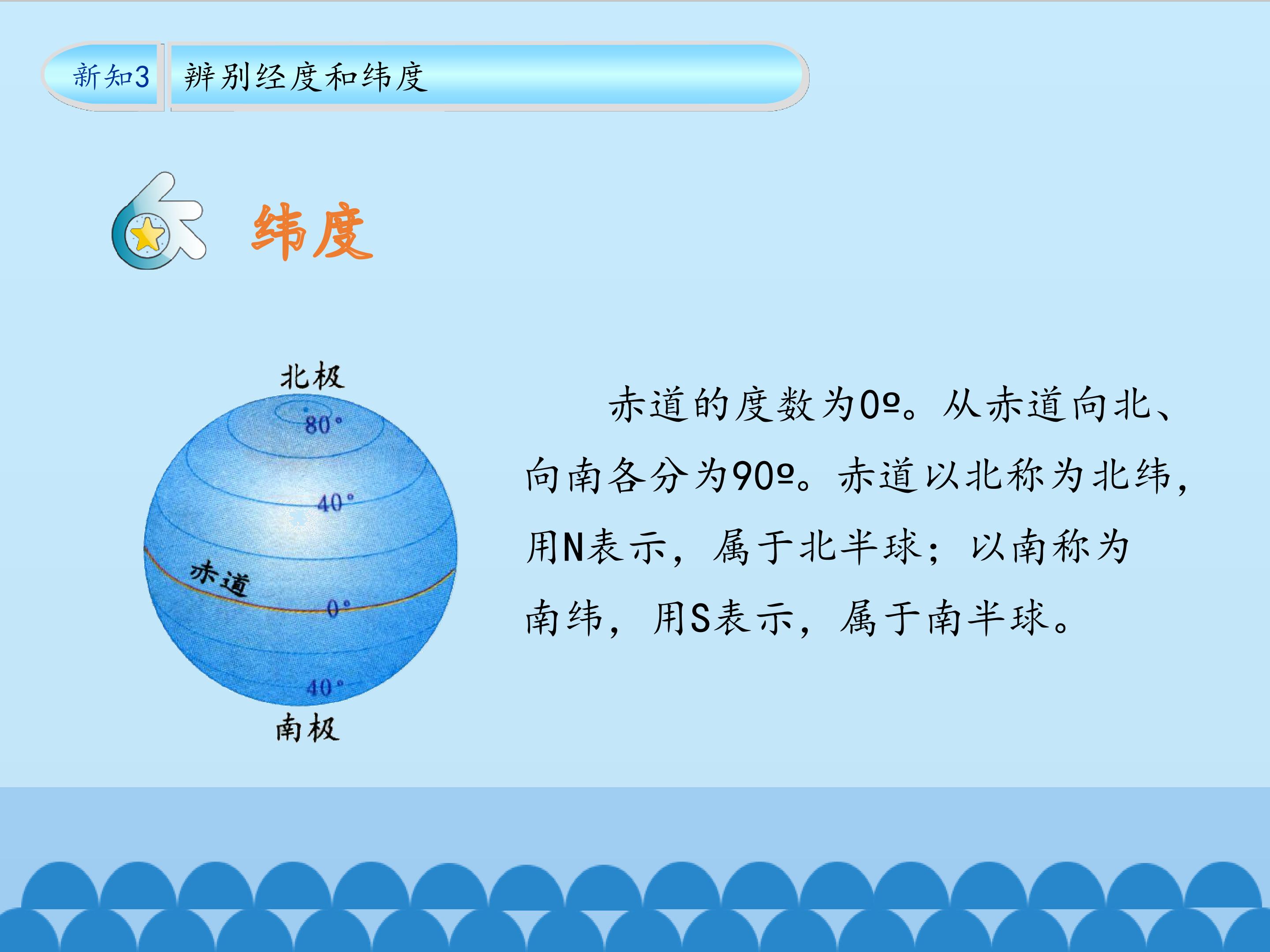 新知3 辨别经度和纬度

纬度

北极

80°

40°

赤道

0°

40°

南极

赤道的度数为0º。从赤道向北、向南各分为90º。赤道以北称为北纬，用N表示，属于北半球；以南称为南纬，用S表示，属于南半球。